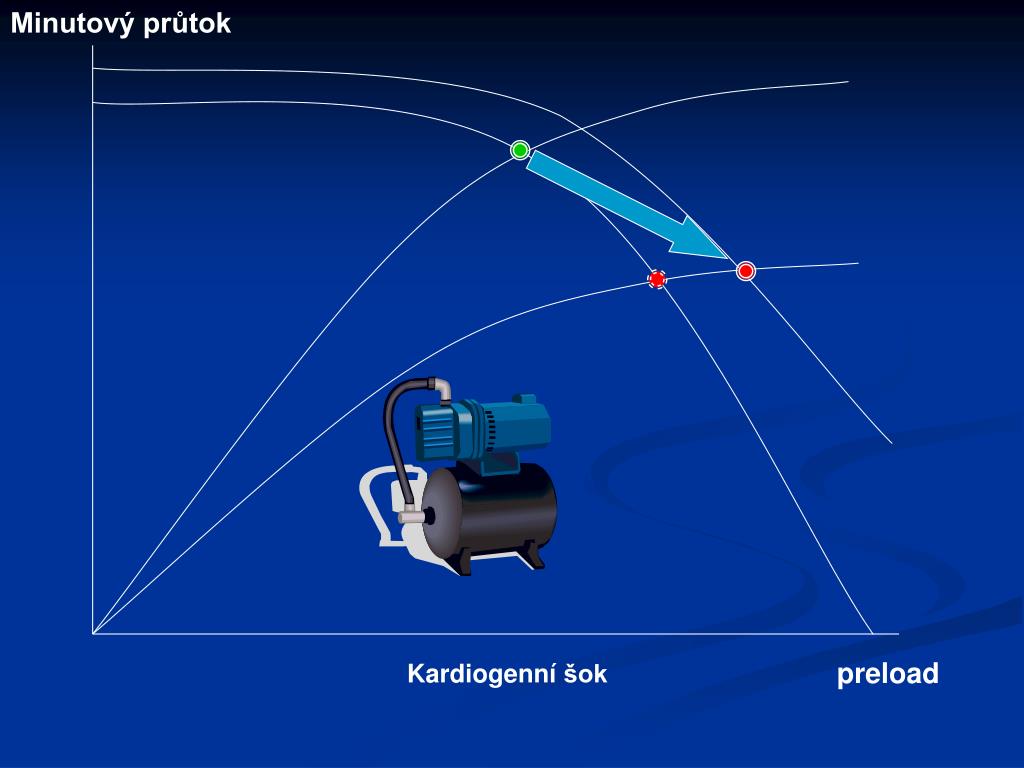 Minutový průtok

Kardiogenní šok

preload